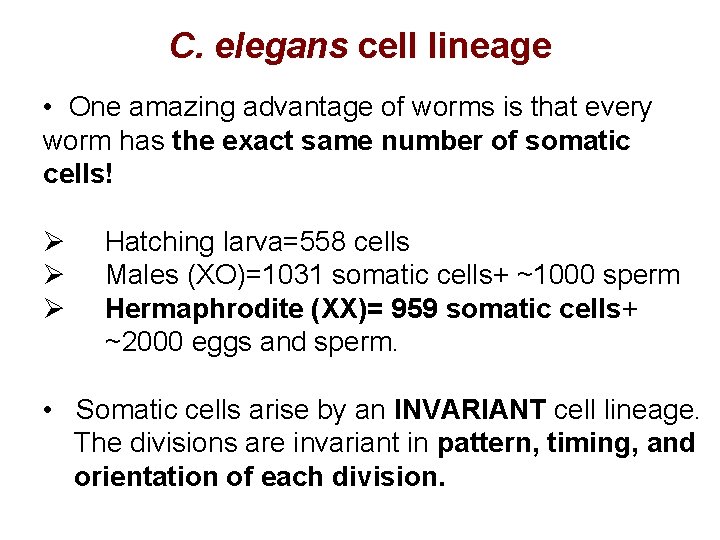 C. elegans cell lineage

• One amazing advantage of worms is that every worm has the exact same number of somatic cells!

➢ Hatching larva=558 cells
➢ Males (XO)=1031 somatic cells+ ~1000 sperm
➢ Hermaphrodite (XX)= 959 somatic cells+ ~2000 eggs and sperm.

• Somatic cells arise by an INVARIANT cell lineage. The divisions are invariant in pattern, timing, and orientation of each division.